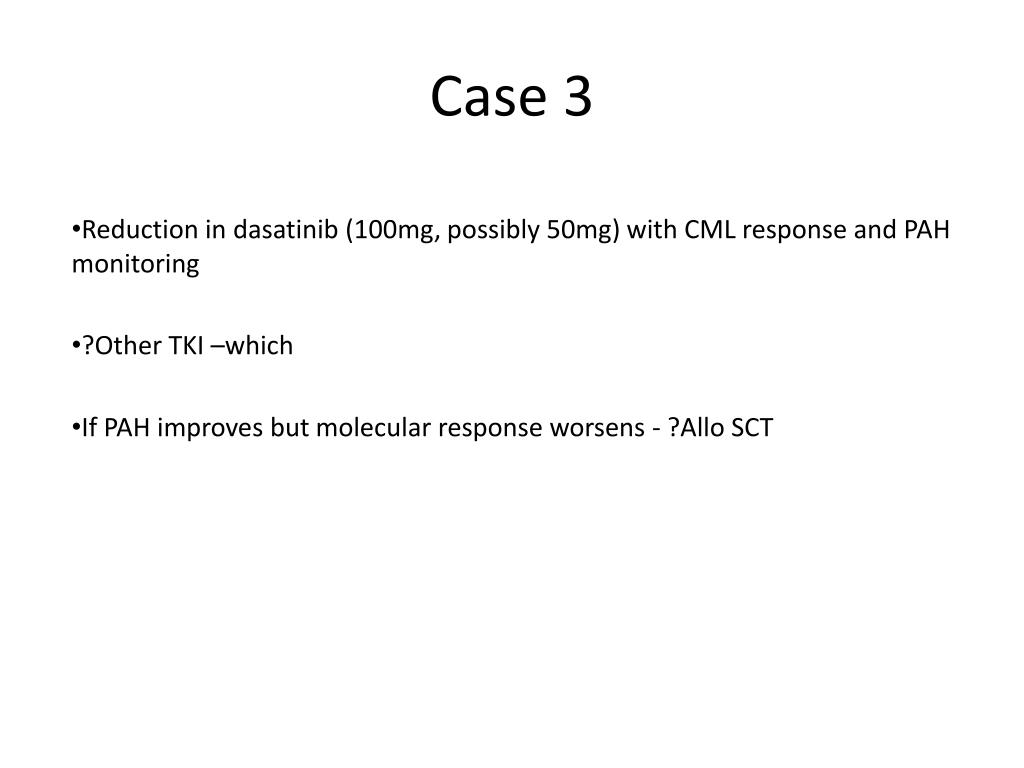 Case 3

•Reduction in dasatinib (100mg, possibly 50mg) with CML response and PAH monitoring

•?Other TKI –which

•If PAH improves but molecular response worsens - ?Allo SCT